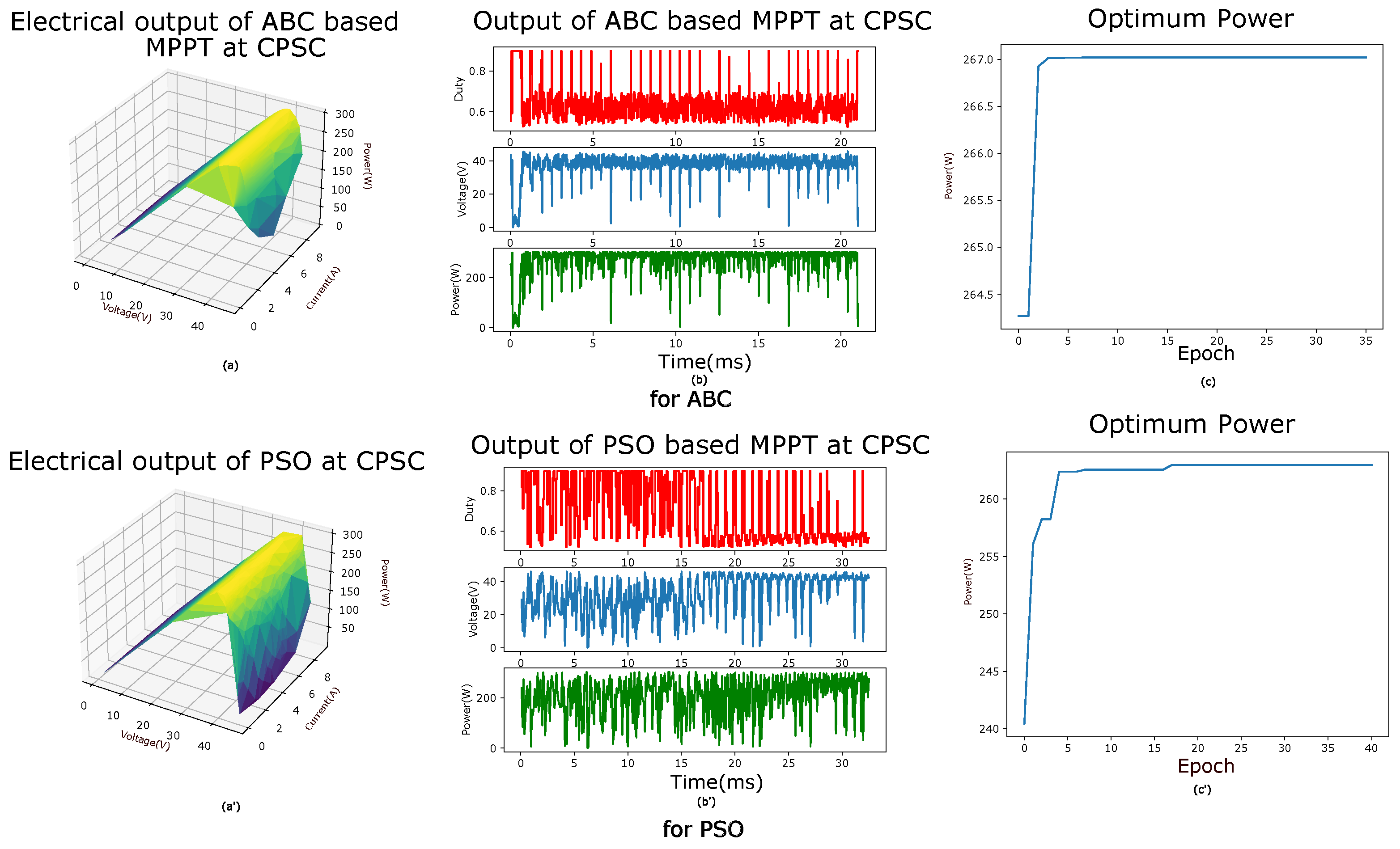 Electrical output of ABC based MPPT at CPSC

300
250
200
150
100
50
0
Power(W)
0
10
20
30
40
Voltage(V)
0
2
4
6
8
Current(A)

(a)

Output of ABC based MPPT at CPSC

Duty
0.8
0.6
0
5
10
15
20

Voltage(V)
40
20
0
0
5
10
15
20

Power(W)
200
0
0
5
10
15
20
Time(ms)

(b)

for ABC

Optimum Power

Power(W)
267.0
266.5
266.0
265.5
265.0
264.5
0
5
10
15
20
25
30
35
Epoch

(c)

Electrical output of PSO at CPSC

300
250
200
150
100
50
Power(W)
0
10
20
30
40
Voltage(V)
0
2
4
6
8
Current(A)

(a')

Output of PSO based MPPT at CPSC

Duty
0.8
0.6
0
5
10
15
20
25
30

Voltage(V)
40
20
0
0
5
10
15
20
25
30

Power(W)
200
0
0
5
10
15
20
25
30
Time(ms)

(b')

for PSO

Optimum Power

Power(W)
260
255
250
245
240
0
5
10
15
20
25
30
35
40
Epoch

(c')